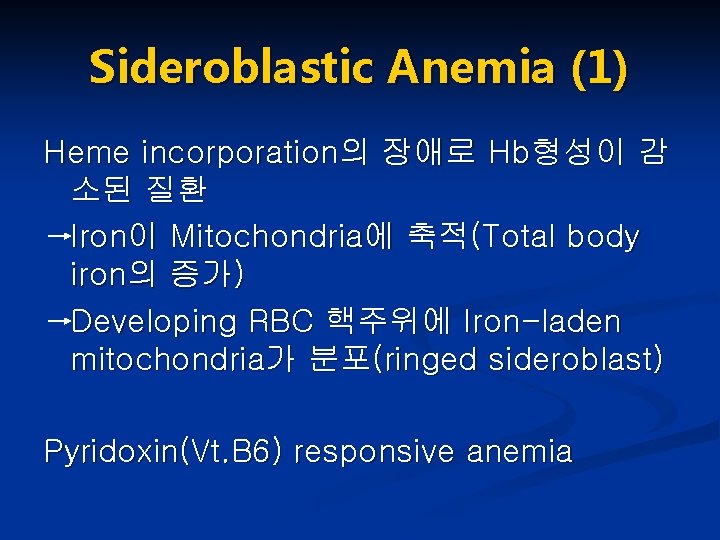 Sideroblastic Anemia (1)

Heme incorporation의 장애로 Hb형성이 감소된 질환

→Iron이 Mitochondria에 축적(Total body iron의 증가)

→Developing RBC 핵주위에 Iron-laden mitochondria가 분포(ringed sideroblast)

Pyridoxin(Vt.B6) responsive anemia